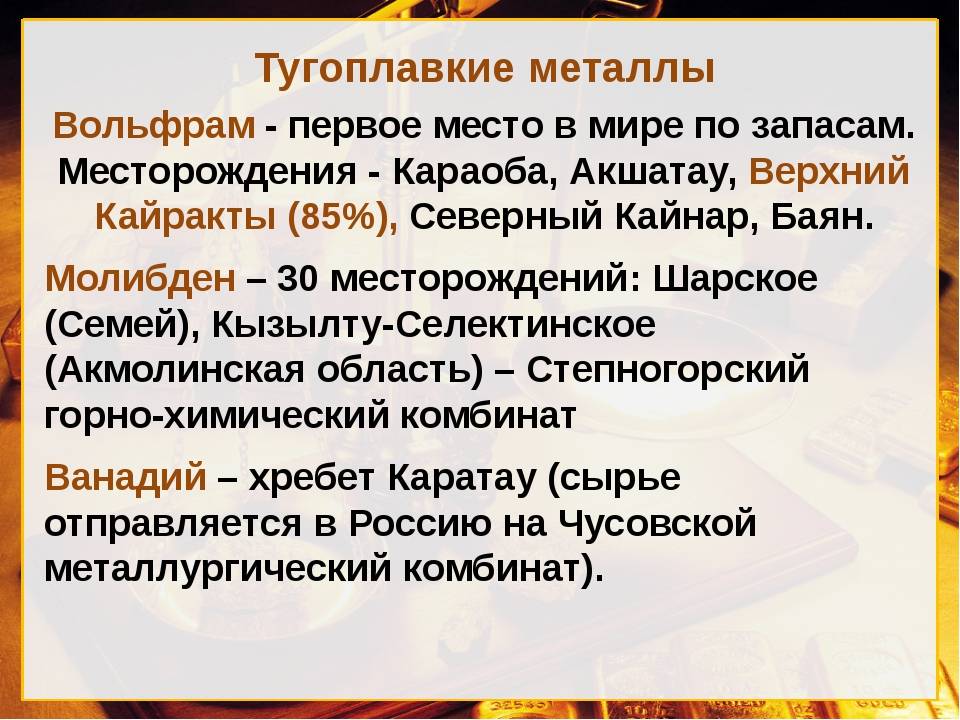 Тугоплавкие металлы

Вольфрам - первое место в мире по запасам. Месторождения - Караоба, Акшатау, Верхний Кайракты (85%), Северный Кайнар, Баян.

Молибден – 30 месторождений: Шарское (Семей), Кызылту-Селектинское (Акмолинская область) – Степногорский горно-химический комбинат

Ванадий – хребет Каратау (сырье отправляется в Россию на Чусовской металлургический комбинат).